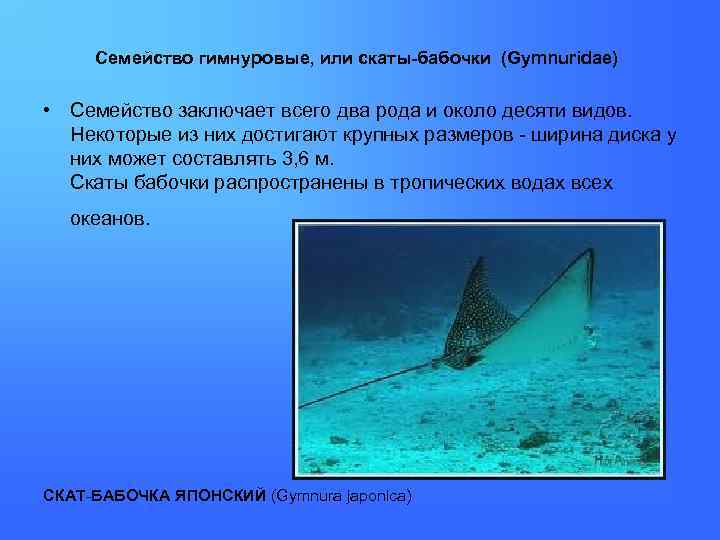 Семейство гимнуровые, или скаты-бабочки (Gymnuridae)

• Семейство заключает всего два рода и около десяти видов. Некоторые из них достигают крупных размеров - ширина диска у них может составлять 3,6 м.
Скаты бабочки распространены в тропических водах всех океанов.

СКАТ-БАБОЧКА ЯПОНСКИЙ (Gymnura japonica)